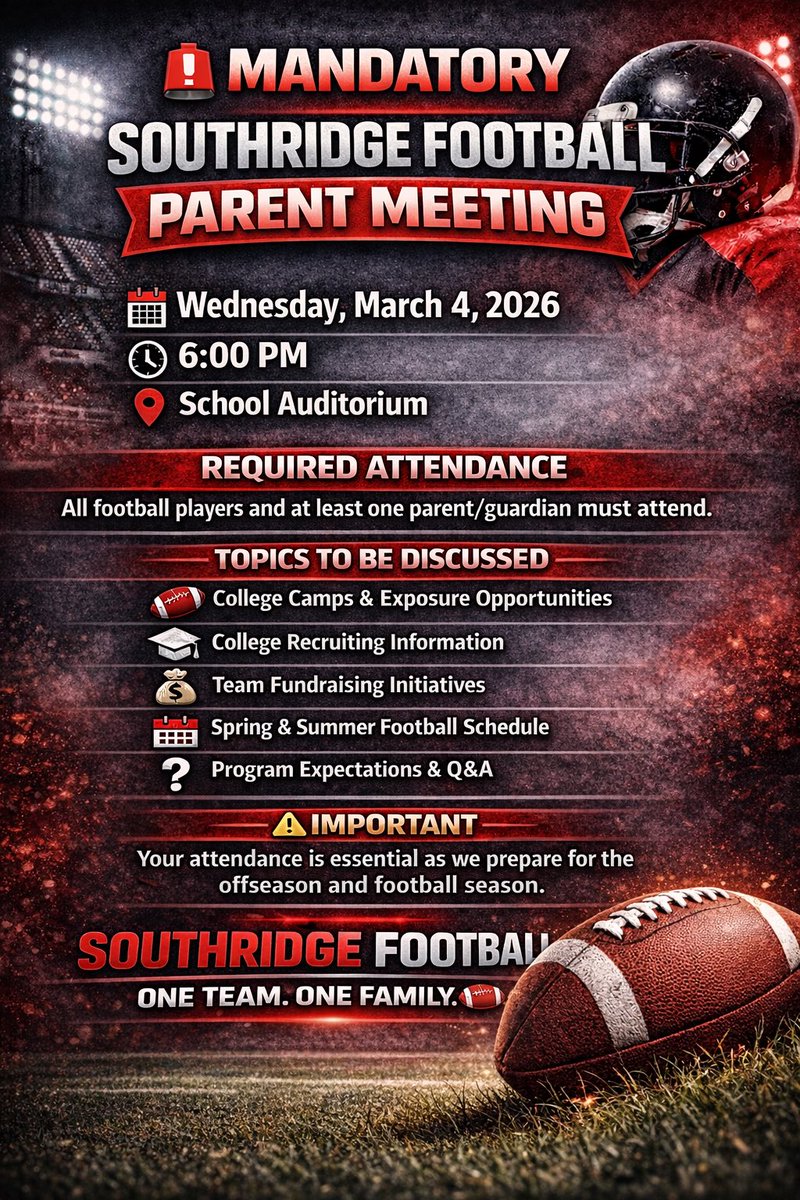 MANDATORY
SOUTHRIDGE FOOTBALL
PARENT MEETING

Wednesday, March 4, 2026
6:00 PM
School Auditorium

REQUIRED ATTENDANCE
All football players and at least one parent/guardian must attend.

TOPICS TO BE DISCUSSED
College Camps & Exposure Opportunities
College Recruiting Information
Team Fundraising Initiatives
Spring & Summer Football Schedule
Program Expectations & Q&A

IMPORTANT
Your attendance is essential as we prepare for the offseason and football season.

SOUTHRIDGE FOOTBALL
ONE TEAM. ONE FAMILY.